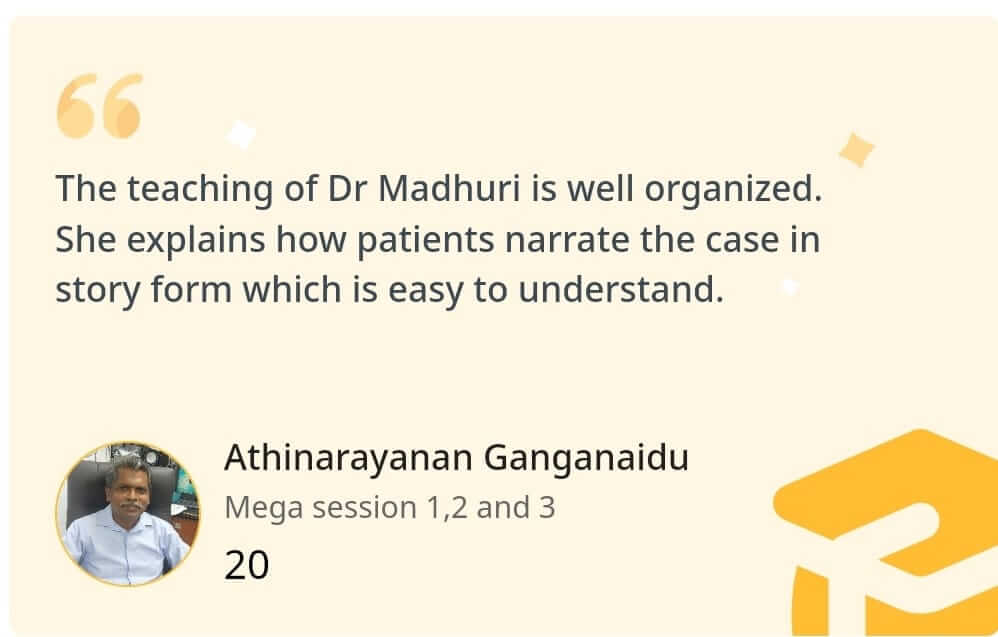 The teaching of Dr Madhuri is well organized. She explains how patients narrate the case in story form which is easy to understand.

Athinarayanan Ganganaidu
Mega session 1,2 and 3
20